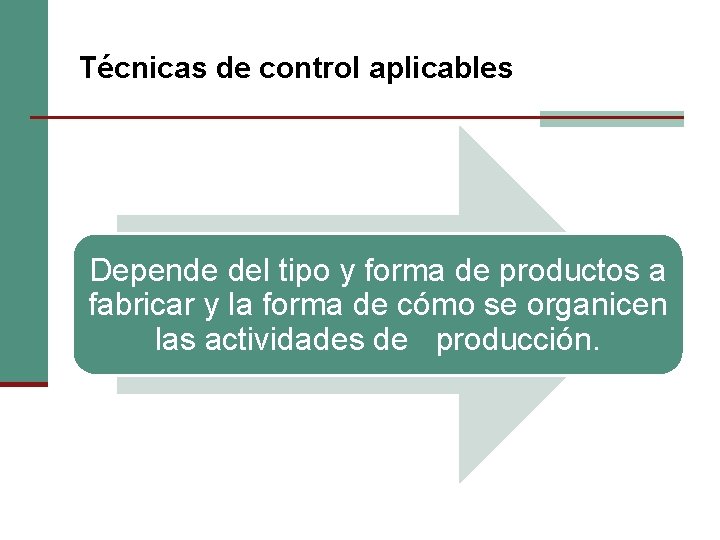 Técnicas de control aplicables

Depende del tipo y forma de productos a fabricar y la forma de cómo se organicen las actividades de producción.